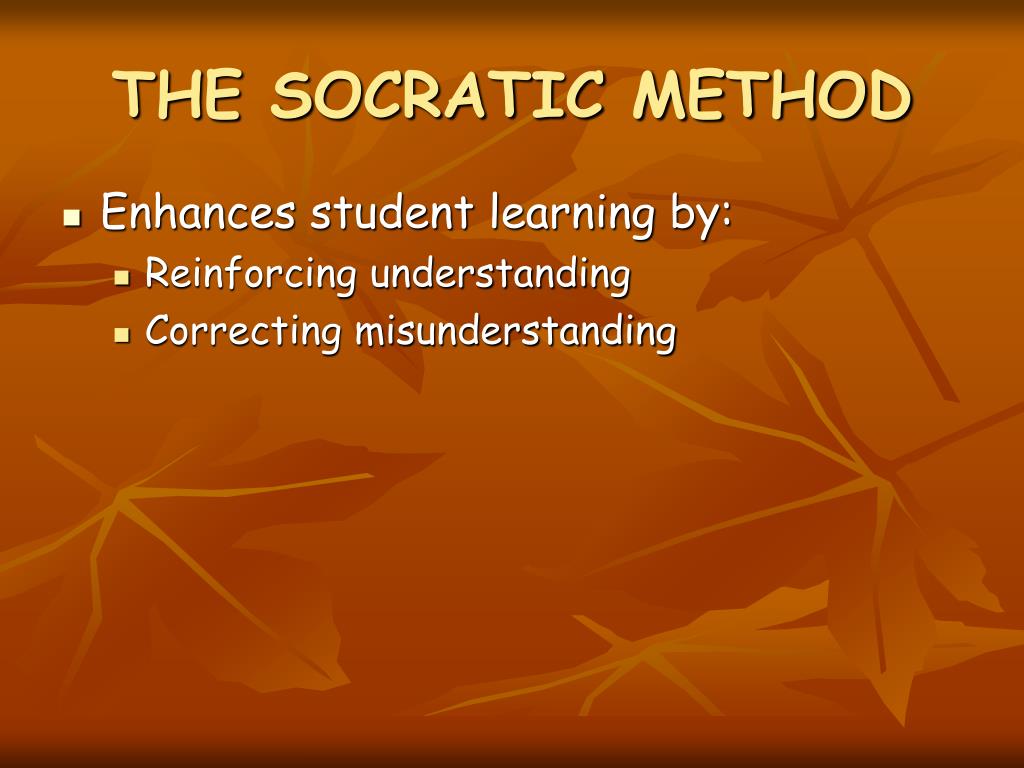 THE SOCRATIC METHOD

- Enhances student learning by:
  - Reinforcing understanding
  - Correcting misunderstanding